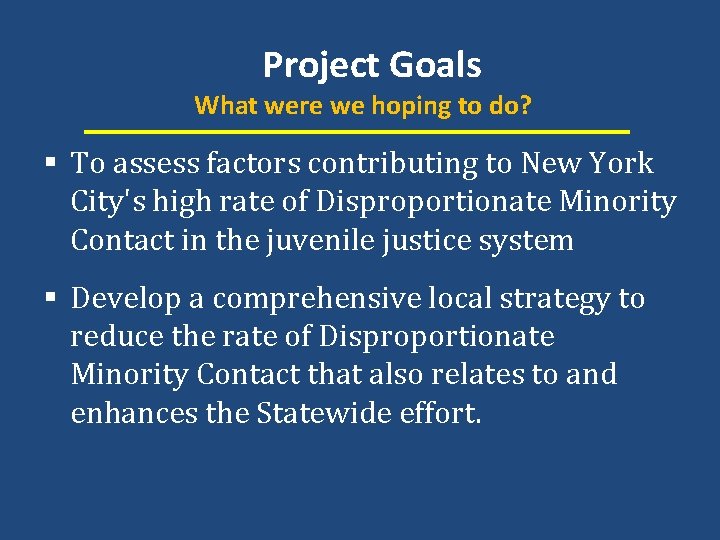 Project Goals
What were we hoping to do?

▪ To assess factors contributing to New York City's high rate of Disproportionate Minority Contact in the juvenile justice system

▪ Develop a comprehensive local strategy to reduce the rate of Disproportionate Minority Contact that also relates to and enhances the Statewide effort.